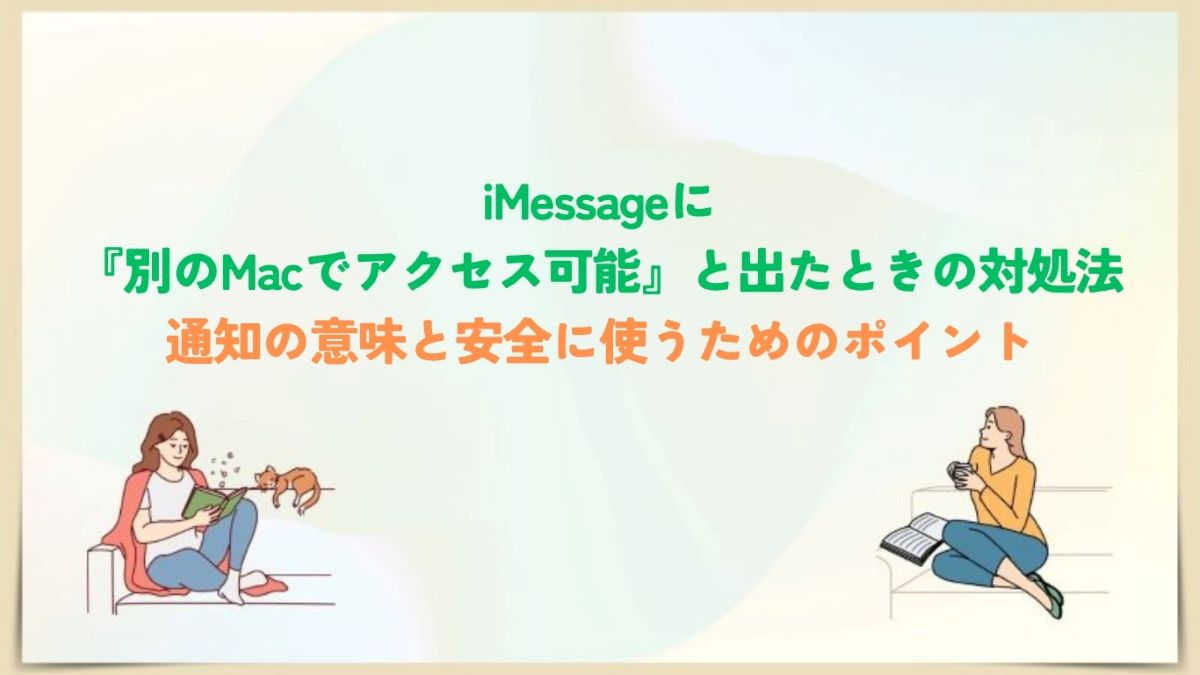 iMessageに
『別のMacでアクセス可能』と出たときの対処法
通知の意味と安全に使うためのポイント